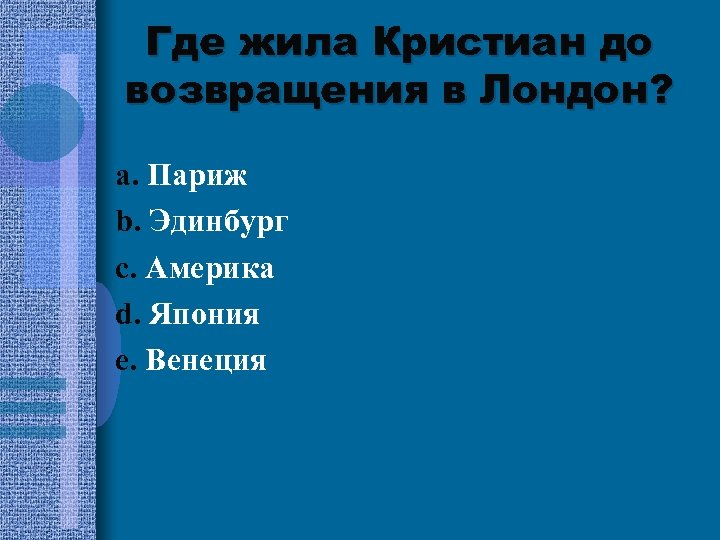 Где жила Кристиан до возвращения в Лондон?

a. Париж
b. Эдинбург
c. Америка
d. Япония
e. Венеция